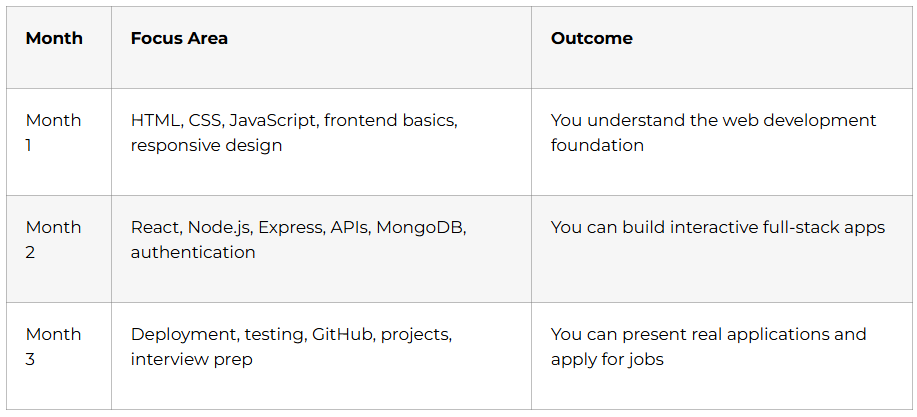 | Month | Focus Area | Outcome |
|---|---|---|
| Month 1 | HTML, CSS, JavaScript, frontend basics, responsive design | You understand the web development foundation |
| Month 2 | React, Node.js, Express, APIs, MongoDB, authentication | You can build interactive full-stack apps |
| Month 3 | Deployment, testing, GitHub, projects, interview prep | You can present real applications and apply for jobs |